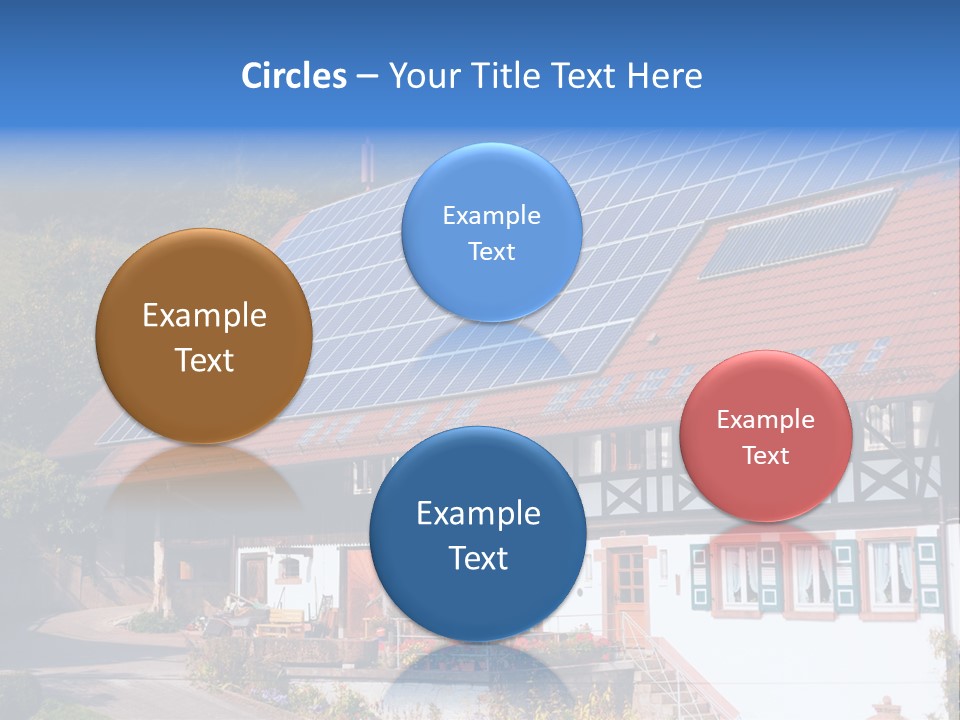 Circles – Your Title Text Here

Example Text

Example Text

Example Text

Example Text